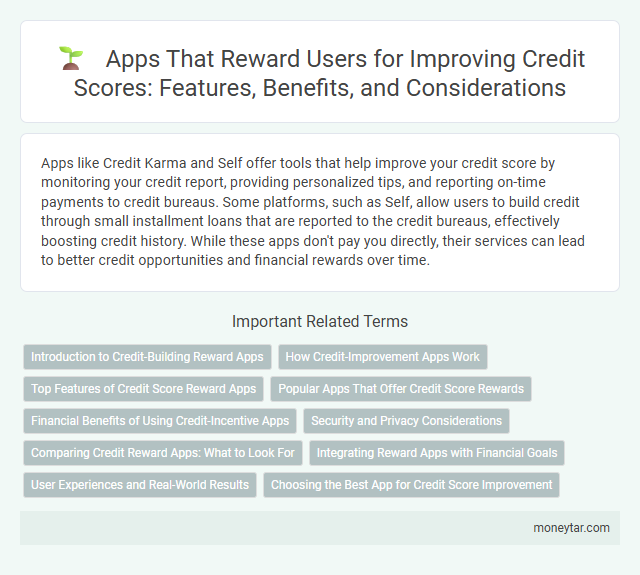 Apps That Reward Users for Improving Credit Scores: Features, Benefits, and Considerations

Apps like Credit Karma and Self offer tools that help improve your credit score by monitoring your credit report, providing personalized tips, and reporting on-time payments to credit bureaus. Some platforms, such as Self, allow users to build credit through small installment loans that are reported to the credit bureaus, effectively boosting credit history. While these apps don't pay you directly, their services can lead to better credit opportunities and financial rewards over time.

Important Related Terms

Introduction to Credit-Building Reward Apps

How Credit-Improvement Apps Work

Top Features of Credit Score Reward Apps

Popular Apps That Offer Credit Score Rewards

Financial Benefits of Using Credit-Incentive Apps

Security and Privacy Considerations

Comparing Credit Reward Apps: What to Look For

Integrating Reward Apps with Financial Goals

User Experiences and Real-World Results

Choosing the Best App for Credit Score Improvement

moneytar.com